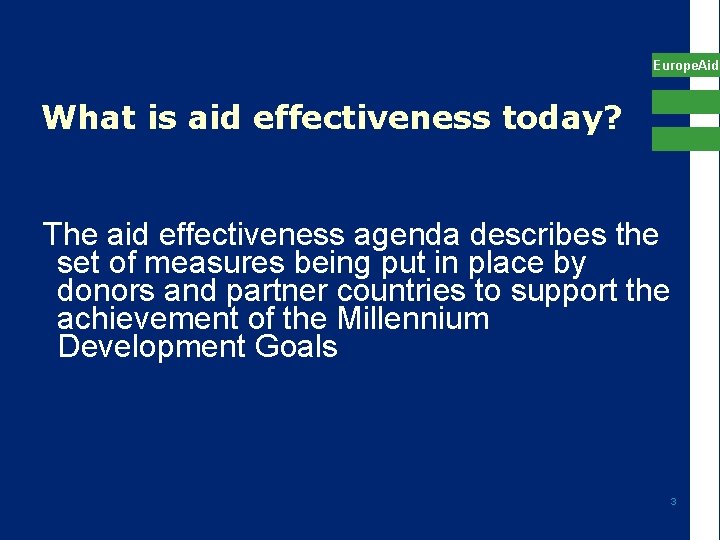 EuropeAid

What is aid effectiveness today?

The aid effectiveness agenda describes the set of measures being put in place by donors and partner countries to support the achievement of the Millennium Development Goals

3